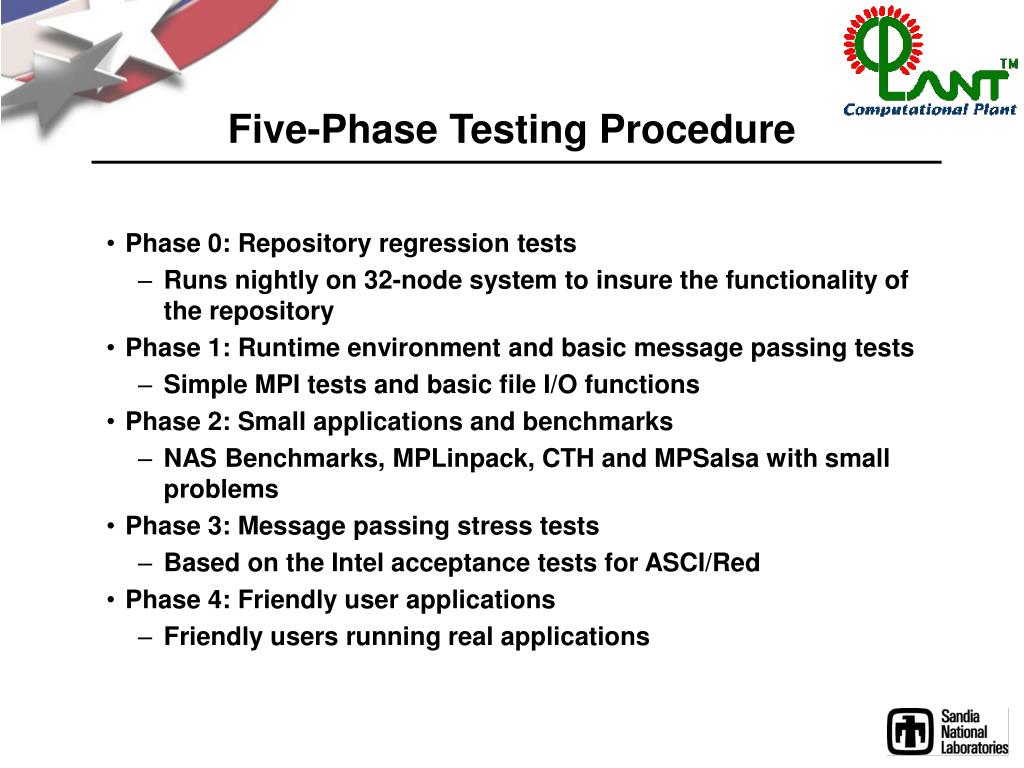 CPLANT™
Computational Plant

Five-Phase Testing Procedure

• Phase 0: Repository regression tests
– Runs nightly on 32-node system to insure the functionality of the repository
• Phase 1: Runtime environment and basic message passing tests
– Simple MPI tests and basic file I/O functions
• Phase 2: Small applications and benchmarks
– NAS Benchmarks, MPLinpack, CTH and MPSalsa with small problems
• Phase 3: Message passing stress tests
– Based on the Intel acceptance tests for ASCI/Red
• Phase 4: Friendly user applications
– Friendly users running real applications

Sandia National Laboratories